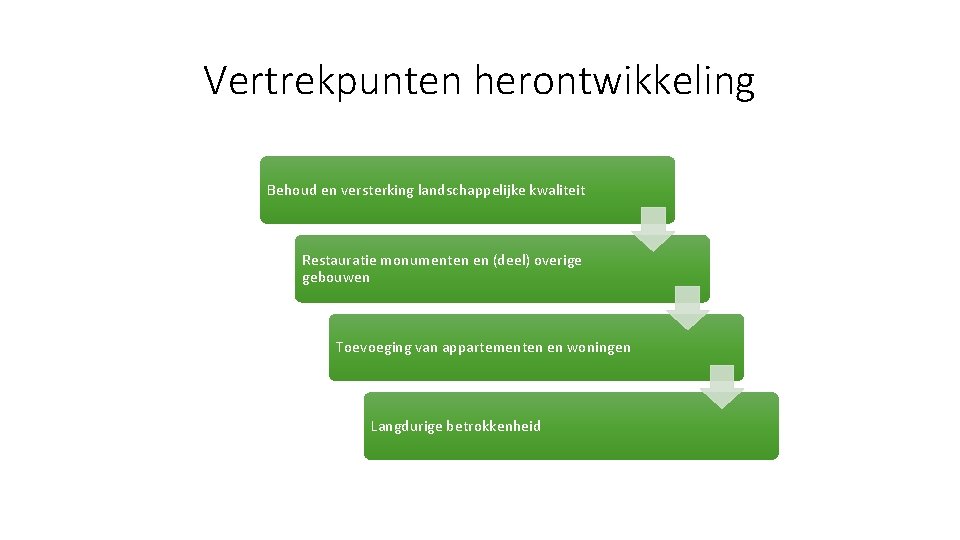 Vertrekpunten herontwikkeling

Behoud en versterking landschappelijke kwaliteit

Restauratie monumenten en (deel) overige gebouwen

Toevoeging van appartementen en woningen

Langdurige betrokkenheid